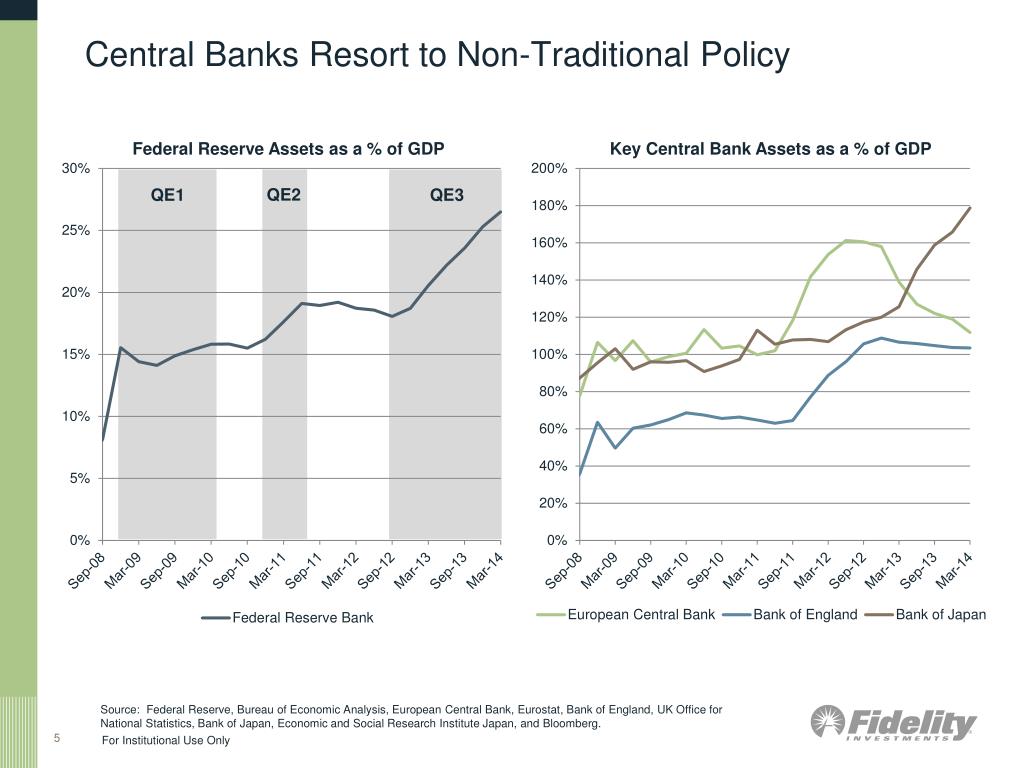 Central Banks Resort to Non-Traditional Policy

Federal Reserve Assets as a % of GDP

30%
25%
20%
15%
10%
5%
0%

QE1
QE2
QE3

Sep-08
Mar-09
Sep-09
Mar-10
Sep-10
Mar-11
Sep-11
Mar-12
Sep-12
Mar-13
Sep-13
Mar-14

Federal Reserve Bank

Key Central Bank Assets as a % of GDP

200%
180%
160%
140%
120%
100%
80%
60%
40%
20%
0%

Sep-08
Mar-09
Sep-09
Mar-10
Sep-10
Mar-11
Sep-11
Mar-12
Sep-12
Mar-13
Sep-13
Mar-14

European Central Bank
Bank of England
Bank of Japan

Source: Federal Reserve, Bureau of Economic Analysis, European Central Bank, Eurostat, Bank of England, UK Office for National Statistics, Bank of Japan, Economic and Social Research Institute Japan, and Bloomberg.

5
For Institutional Use Only

Fidelity INVESTMENTS